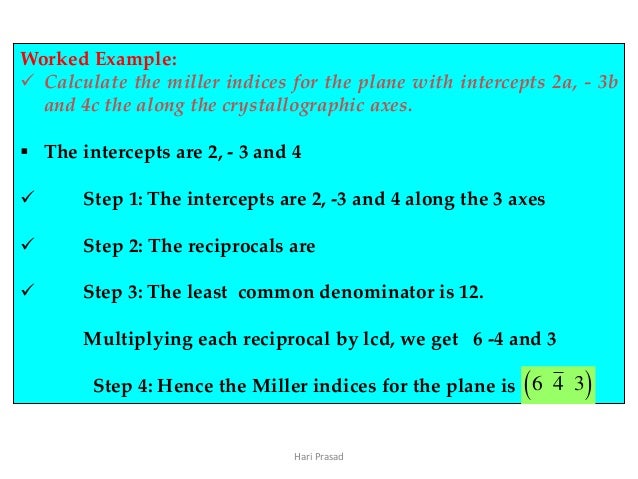 Worked Example:

✓ Calculate the miller indices for the plane with intercepts 2a, - 3b and 4c the along the crystallographic axes.

▪ The intercepts are 2, - 3 and 4

✓ Step 1: The intercepts are 2, -3 and 4 along the 3 axes

✓ Step 2: The reciprocals are

✓ Step 3: The least common denominator is 12.

Multiplying each reciprocal by lcd, we get 6 -4 and 3

Step 4: Hence the Miller indices for the plane is $(6\ \bar{4}\ 3)$

Hari Prasad